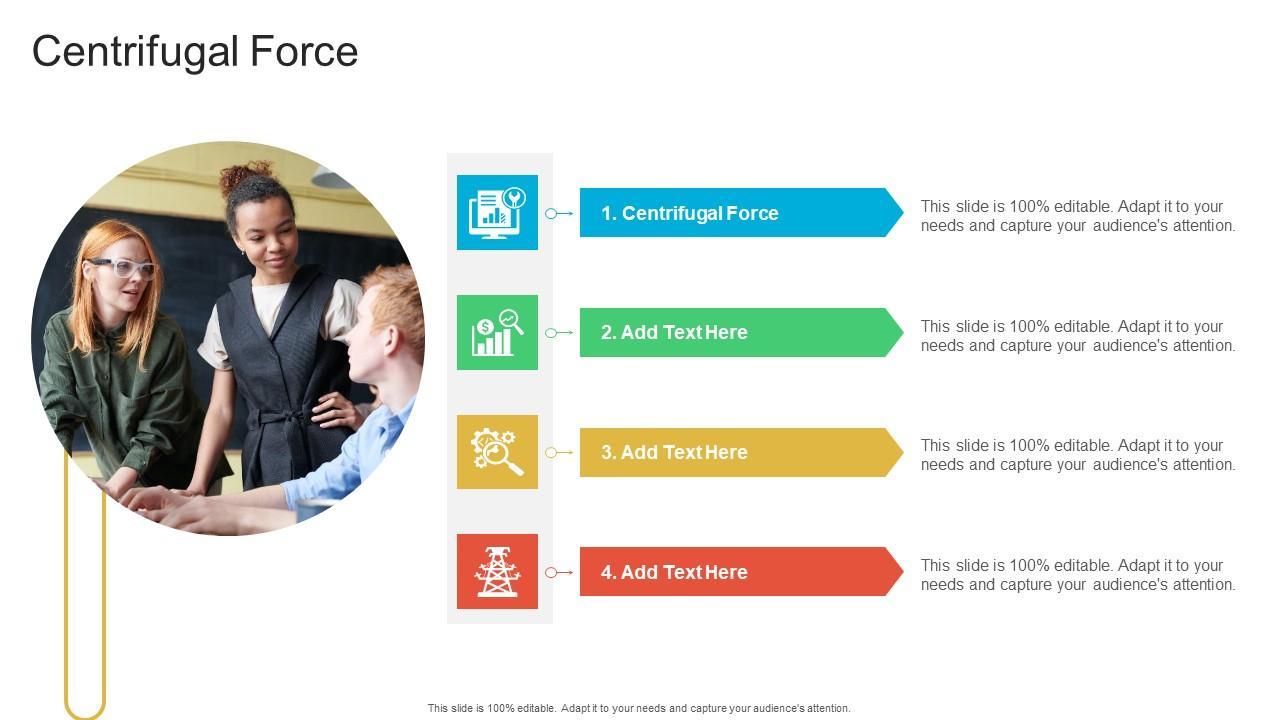 Centrifugal Force

1. Centrifugal Force

This slide is 100% editable. Adapt it to your needs and capture your audience's attention.

2. Add Text Here

This slide is 100% editable. Adapt it to your needs and capture your audience's attention.

3. Add Text Here

This slide is 100% editable. Adapt it to your needs and capture your audience's attention.

4. Add Text Here

This slide is 100% editable. Adapt it to your needs and capture your audience's attention.

This slide is 100% editable. Adapt it to your needs and capture your audience's attention.